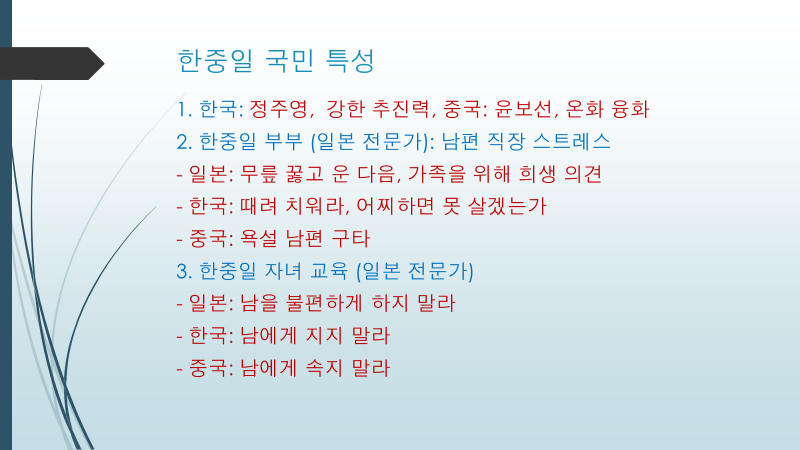 한중일 국민 특성

1. 한국: 정주영, 강한 추진력, 중국: 윤보선, 온화 융화
2. 한중일 부부 (일본 전문가): 남편 직장 스트레스
- 일본: 무릎 꿇고 운 다음, 가족을 위해 희생 의견
- 한국: 때려 치워라, 어찌하면 못 살겠는가
- 중국: 욕설 남편 구타
3. 한중일 자녀 교육 (일본 전문가)
- 일본: 남을 불편하게 하지 말라
- 한국: 남에게 지지 말라
- 중국: 남에게 속지 말라